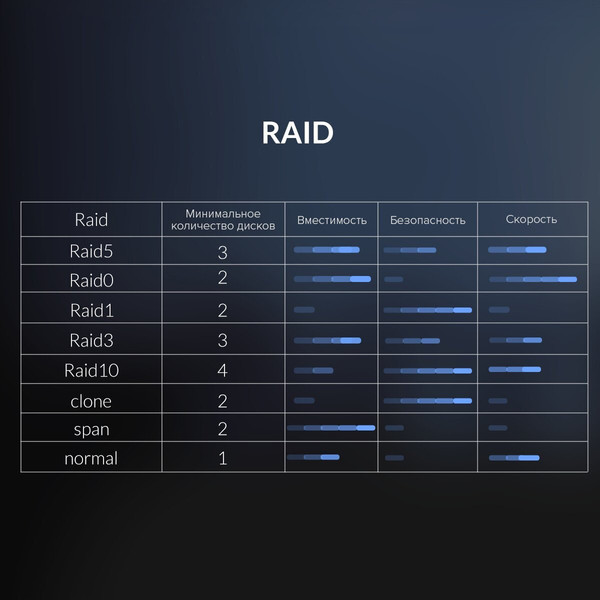 RAID

| Raid | Минимальное количество дисков | Вместимость | Безопасность | Скорость |
|---|---|---|---|---|
| Raid5 | 3 | | | |
| Raid0 | 2 | | | |
| Raid1 | 2 | | | |
| Raid3 | 3 | | | |
| Raid10 | 4 | | | |
| clone | 2 | | | |
| span | 2 | | | |
| normal | 1 | | | |